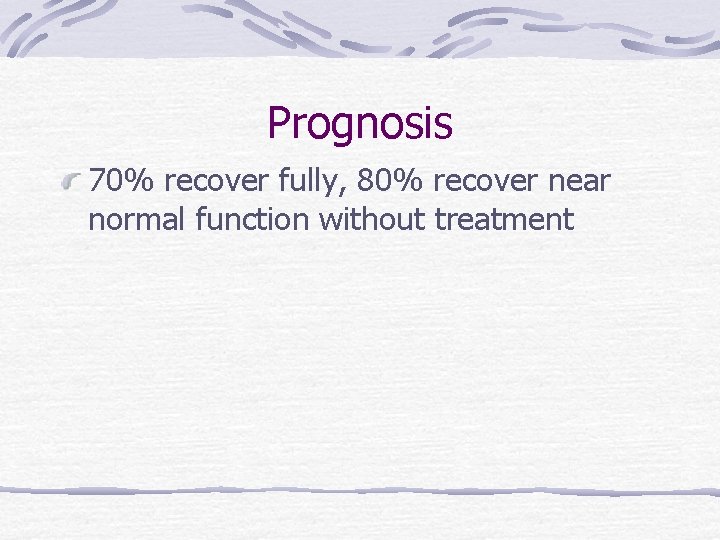 Prognosis

70% recover fully, 80% recover near normal function without treatment